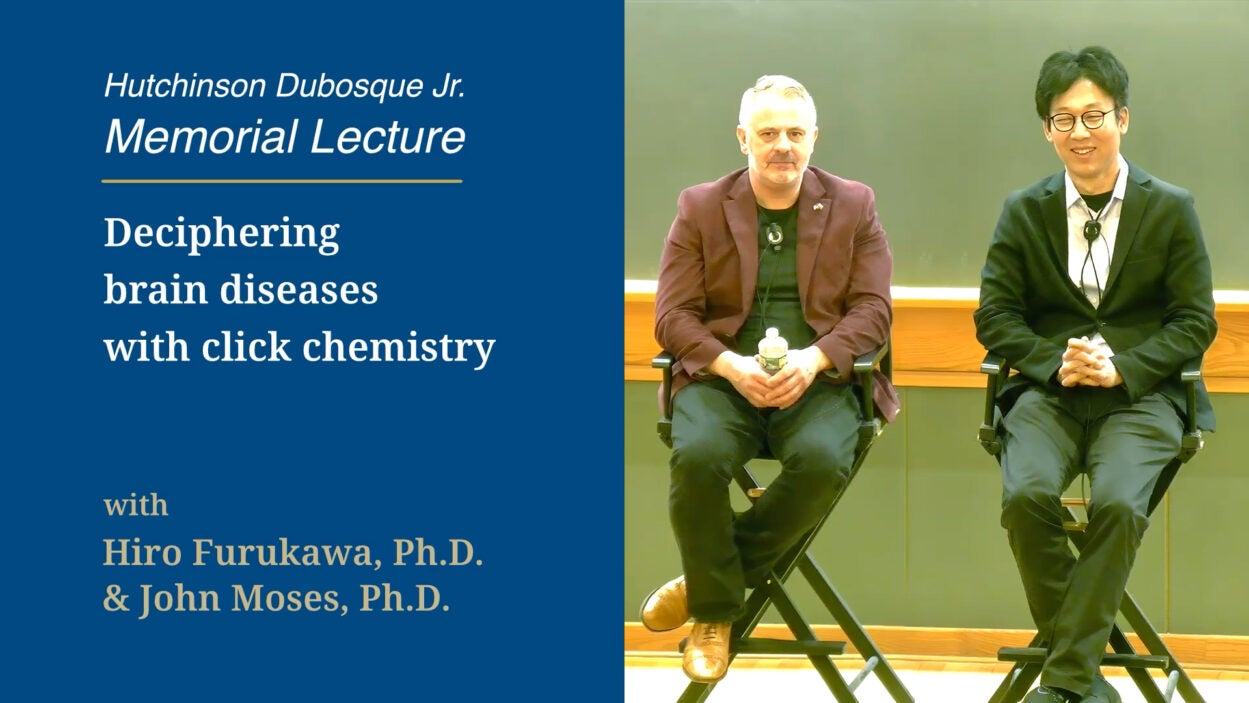 Hutchinson Dubosque Jr.
Memorial Lecture

Deciphering brain diseases with click chemistry

with
Hiro Furukawa, Ph.D.
& John Moses, Ph.D.